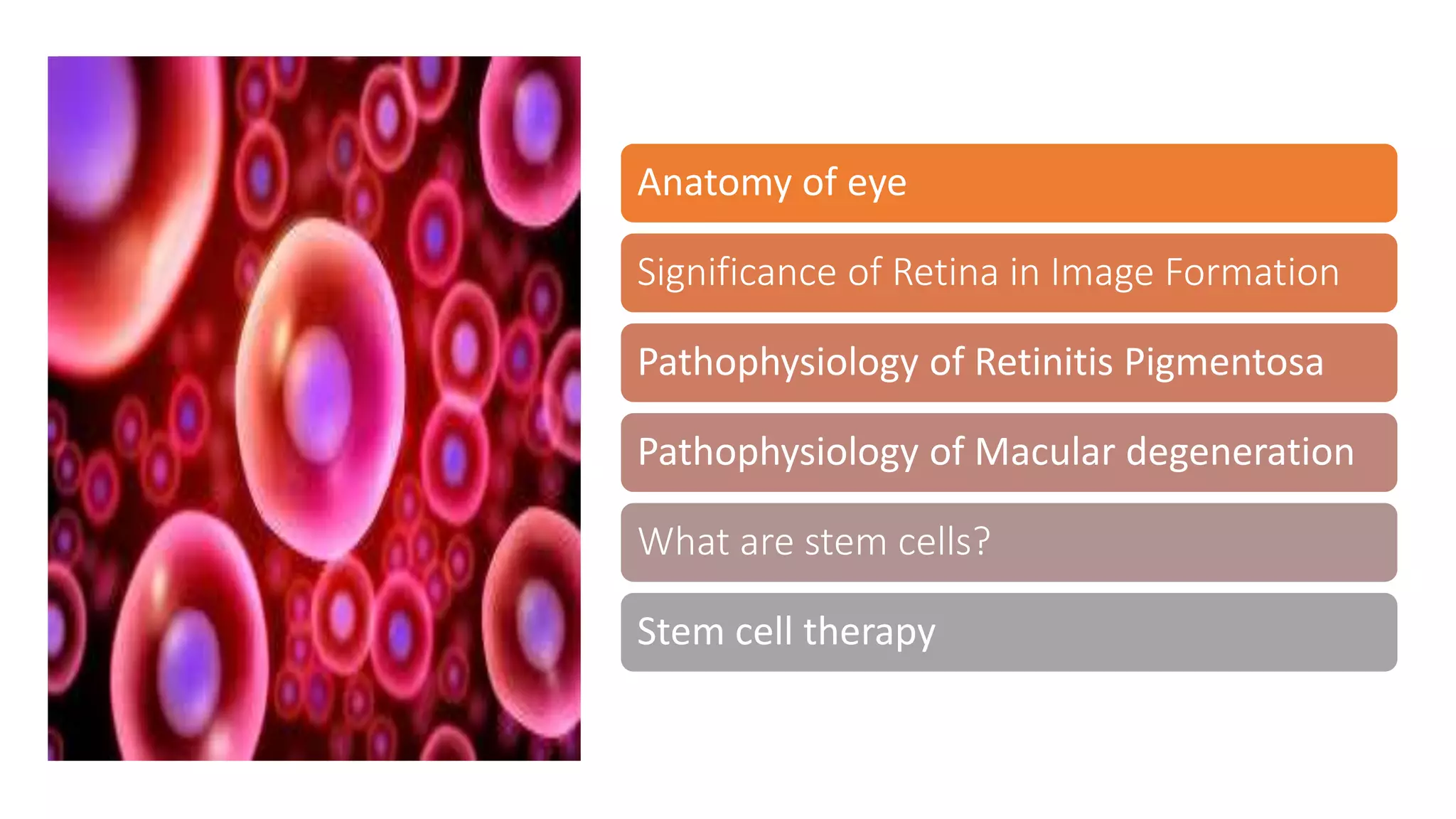 Anatomy of eye

Significance of Retina in Image Formation

Pathophysiology of Retinitis Pigmentosa

Pathophysiology of Macular degeneration

What are stem cells?

Stem cell therapy